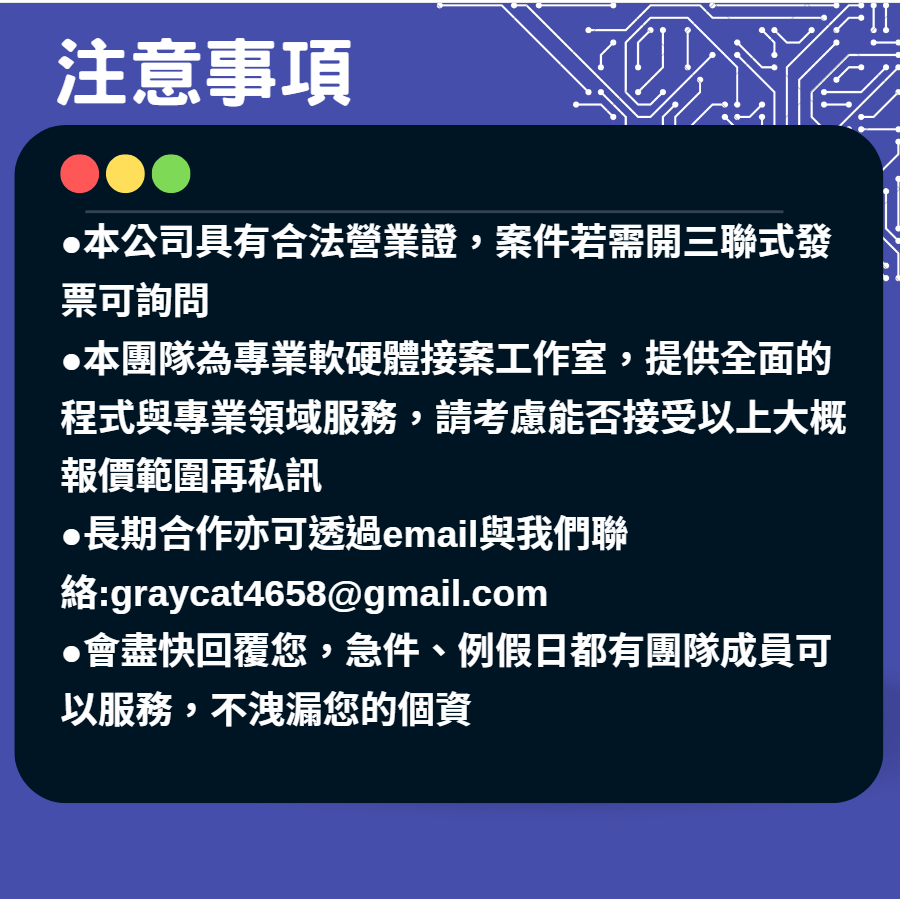 注意事項

●本公司具有合法營業證，案件若需開三聯式發票可詢問
●本團隊為專業軟硬體接案工作室，提供全面的程式與專業領域服務，請考慮能否接受以上大概報價範圍再私訊
●長期合作亦可透過email與我們聯絡:graycat4658@gmail.com
●會盡快回覆您，急件、例假日都有團隊成員可以服務，不洩漏您的個資